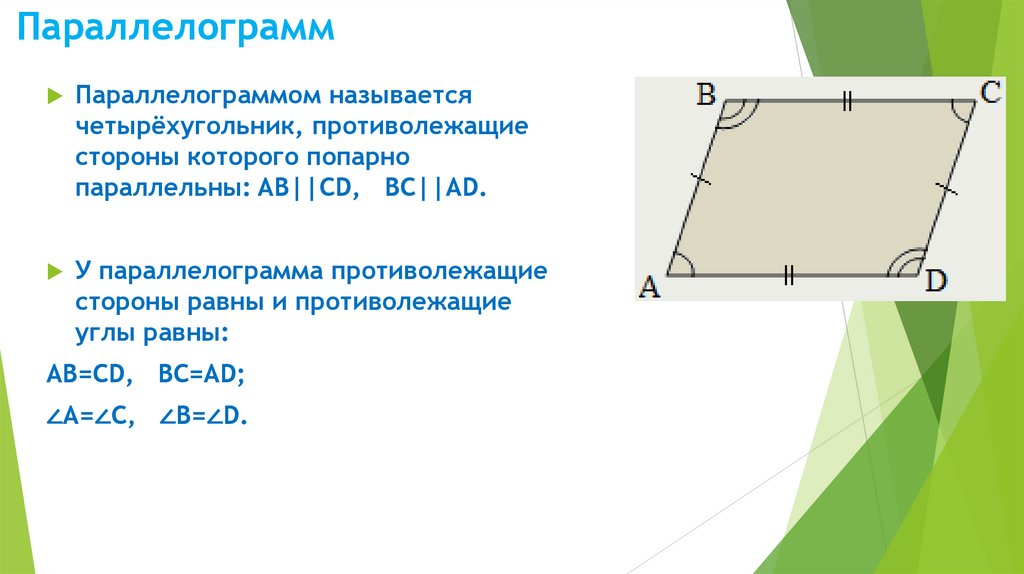 Параллелограмм

Параллелограммом называется четырёхугольник, противолежащие стороны которого попарно параллельны: AB||CD, BC||AD.

У параллелограмма противолежащие стороны равны и противолежащие углы равны:

AB=CD, BC=AD;

∠A=∠C, ∠B=∠D.

B C A D